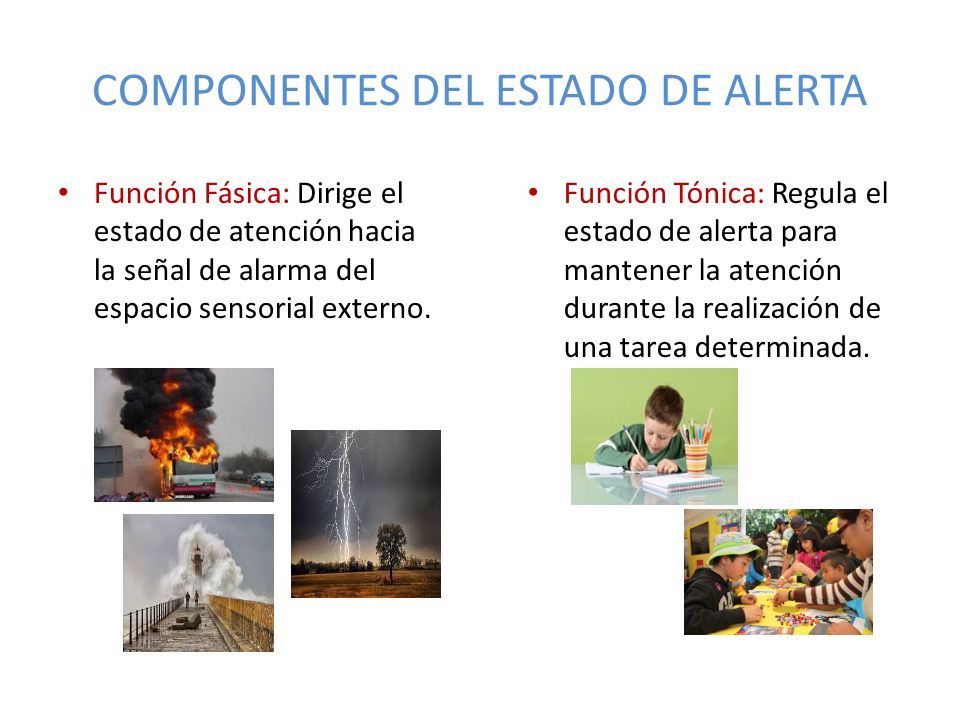 COMPONENTES DEL ESTADO DE ALERTA

• Función Fásica: Dirige el estado de atención hacia la señal de alarma del espacio sensorial externo.

• Función Tónica: Regula el estado de alerta para mantener la atención durante la realización de una tarea determinada.